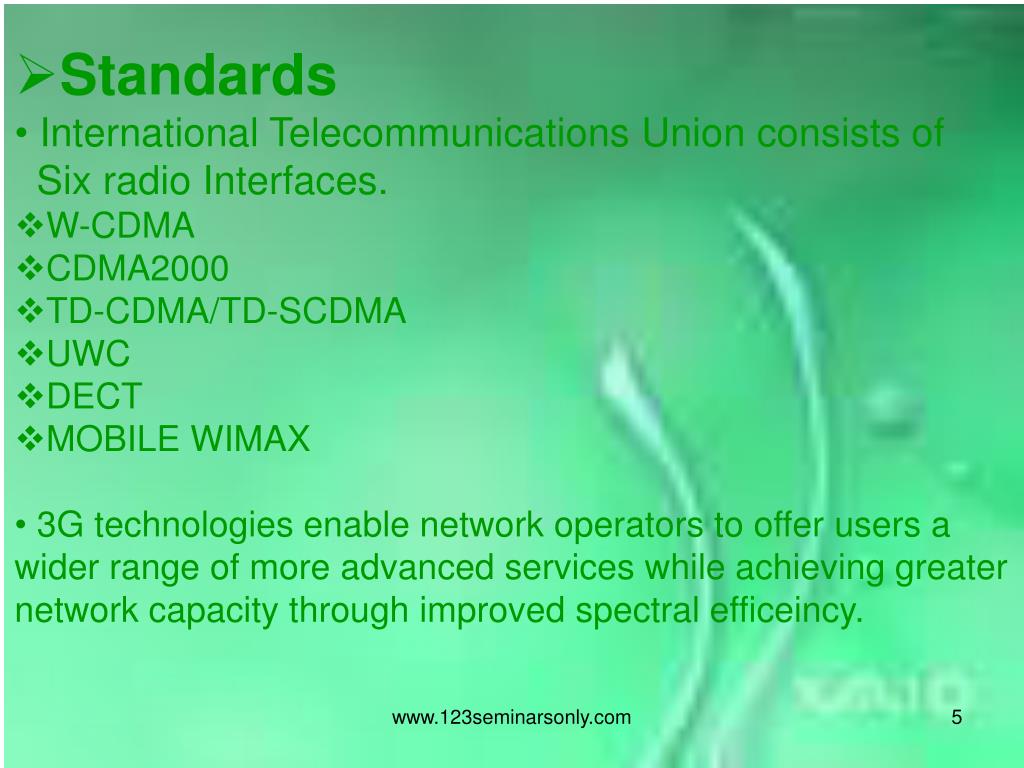 ➢Standards
• International Telecommunications Union consists of Six radio Interfaces.
❖W-CDMA
❖CDMA2000
❖TD-CDMA/TD-SCDMA
❖UWC
❖DECT
❖MOBILE WIMAX

• 3G technologies enable network operators to offer users a wider range of more advanced services while achieving greater network capacity through improved spectral efficeincy.

www.123seminarsonly.com

5